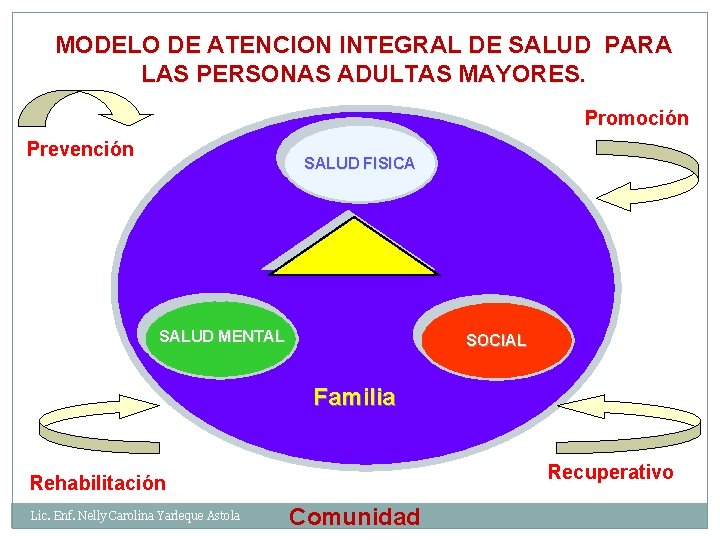 MODELO DE ATENCION INTEGRAL DE SALUD PARA LAS PERSONAS ADULTAS MAYORES.

Prevención

Promoción

SALUD FISICA

SALUD MENTAL

SOCIAL

Familia

Rehabilitación

Recuperativo

Lic. Enf. Nelly Carolina Yarleque Astola

Comunidad